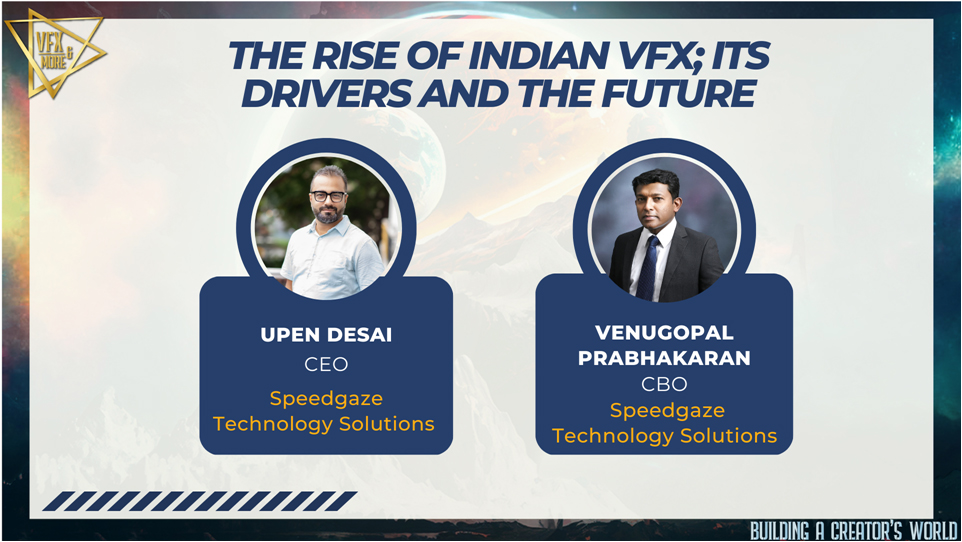 VFX & MORE

THE RISE OF INDIAN VFX; ITS DRIVERS AND THE FUTURE

UPEN DESAI
CEO
Speedgaze Technology Solutions

VENUGOPAL PRABHAKARAN
CBO
Speedgaze Technology Solutions

BUILDING A CREATOR'S WORLD